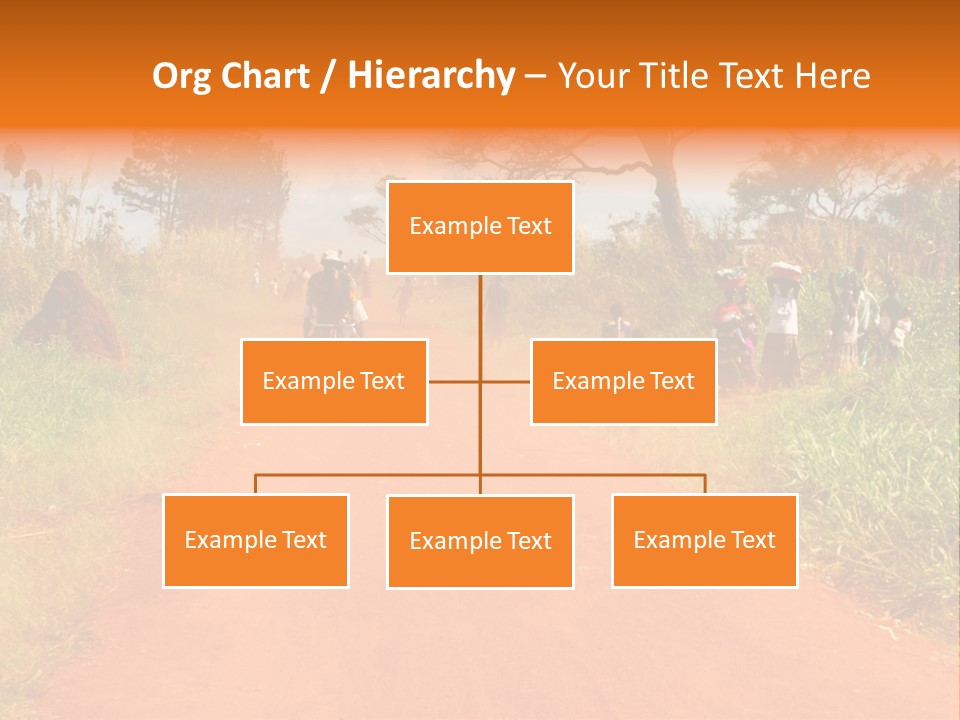 Org Chart / Hierarchy – Your Title Text Here

Example Text

Example Text

Example Text

Example Text

Example Text

Example Text